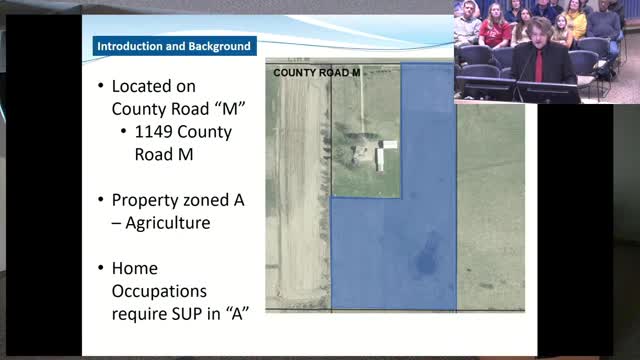 Introduction and Background

• Located on County Road "M"
  • 1149 County Road M

• Property zoned A – Agriculture

• Home Occupations require SUP in "A"

COUNTY ROAD M